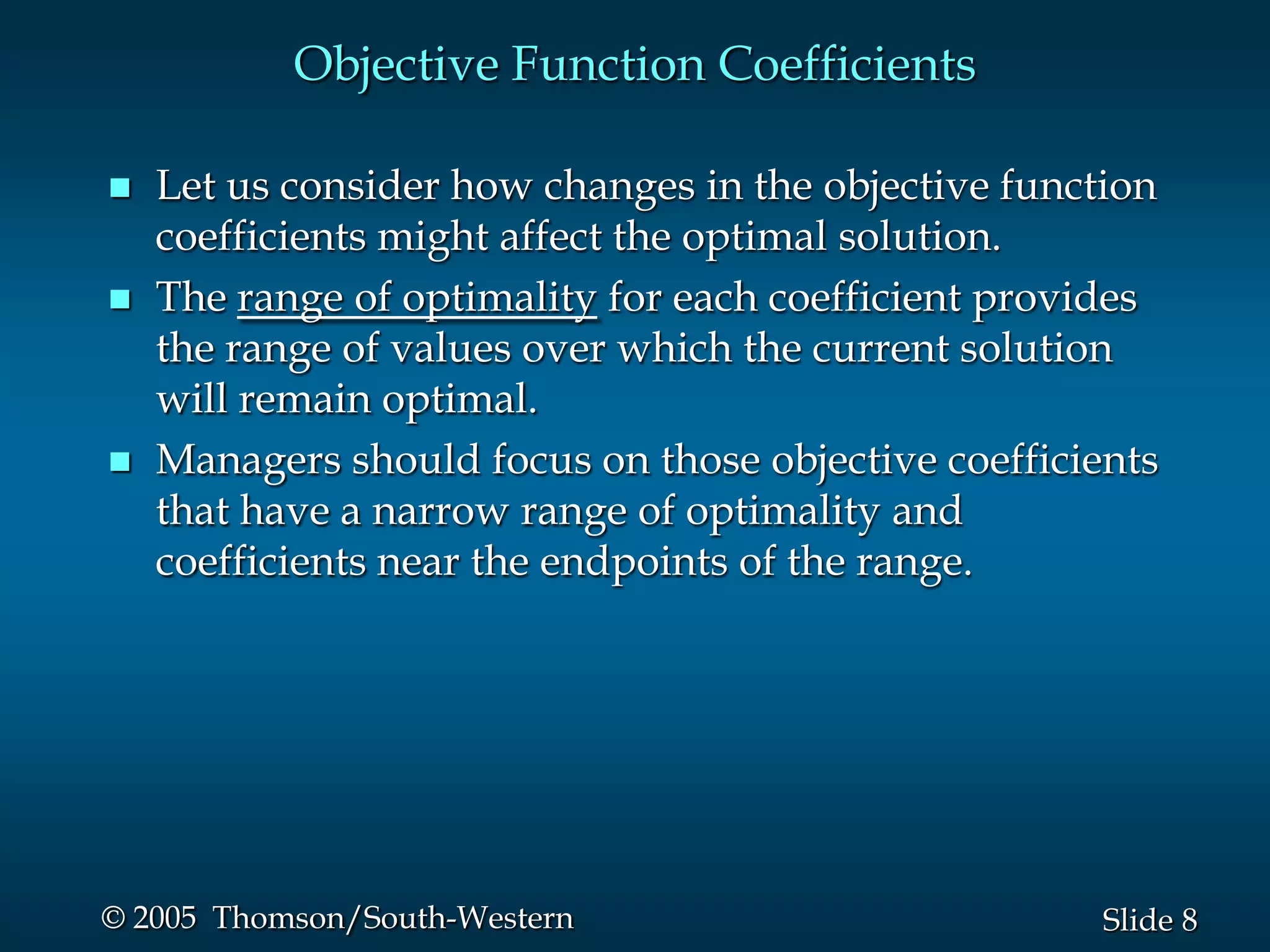 Objective Function Coefficients

■ Let us consider how changes in the objective function coefficients might affect the optimal solution.

■ The range of optimality for each coefficient provides the range of values over which the current solution will remain optimal.

■ Managers should focus on those objective coefficients that have a narrow range of optimality and coefficients near the endpoints of the range.

© 2005 Thomson/South-Western

Slide 8